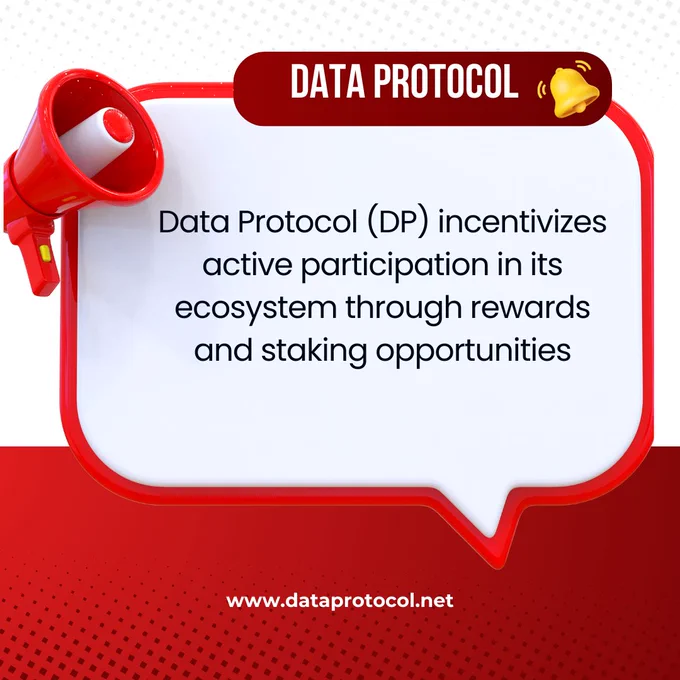 DATA PROTOCOL

Data Protocol (DP) incentivizes active participation in its ecosystem through rewards and staking opportunities

www.dataprotocol.net